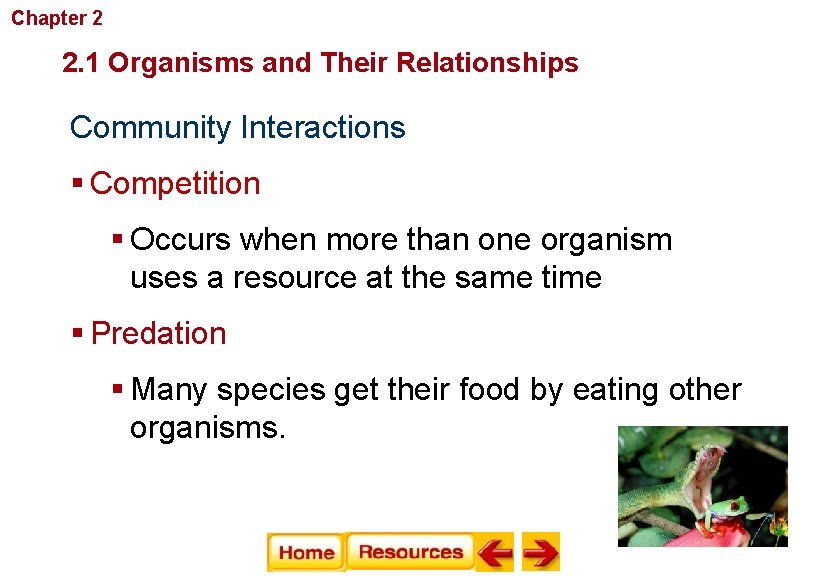 Chapter 2

2.1 Organisms and Their Relationships

Community Interactions

▪ Competition

▪ Occurs when more than one organism uses a resource at the same time

▪ Predation

▪ Many species get their food by eating other organisms.

Home Resources